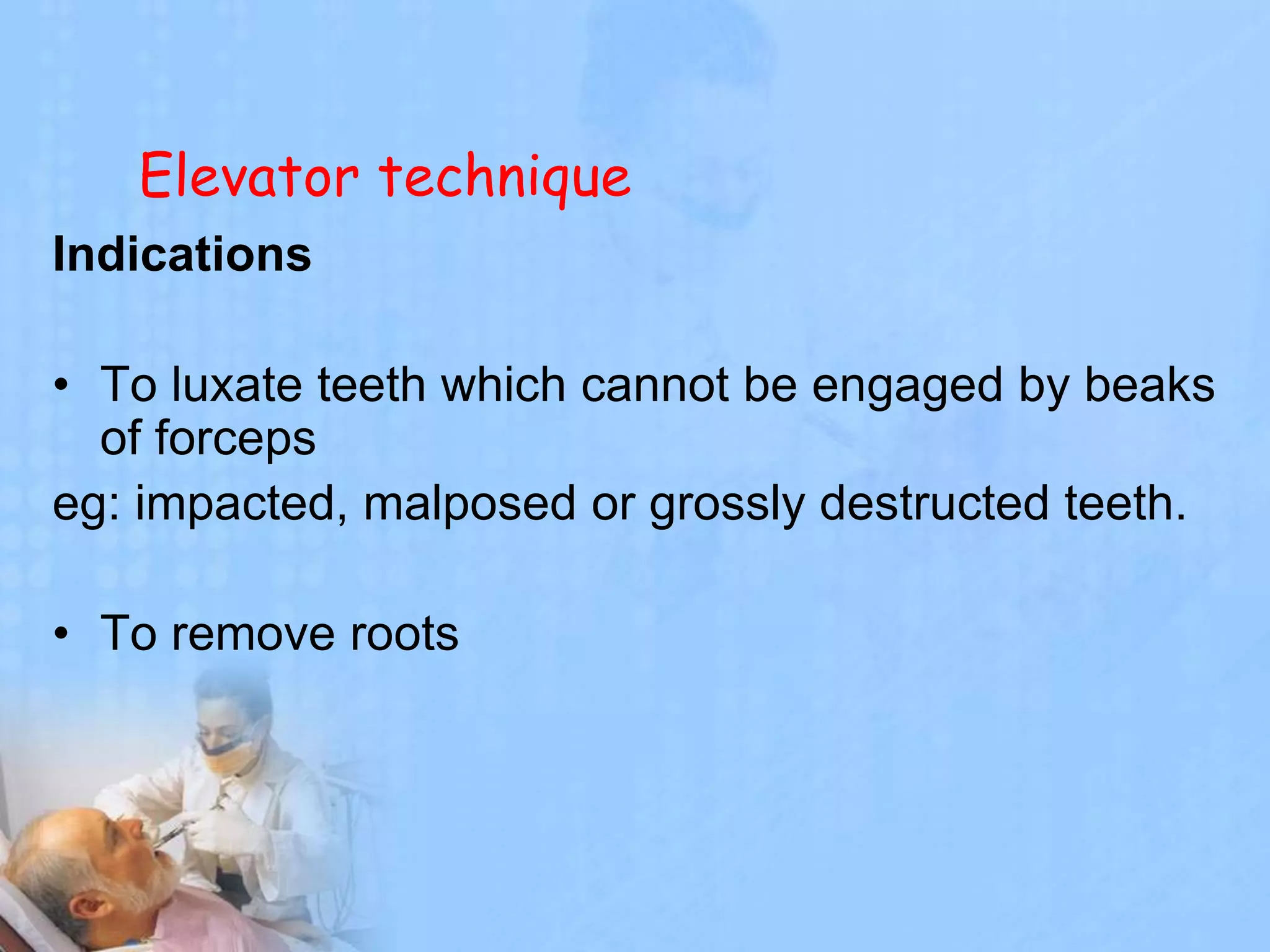 Elevator technique

Indications

• To luxate teeth which cannot be engaged by beaks of forceps

eg: impacted, malposed or grossly destructed teeth.

• To remove roots